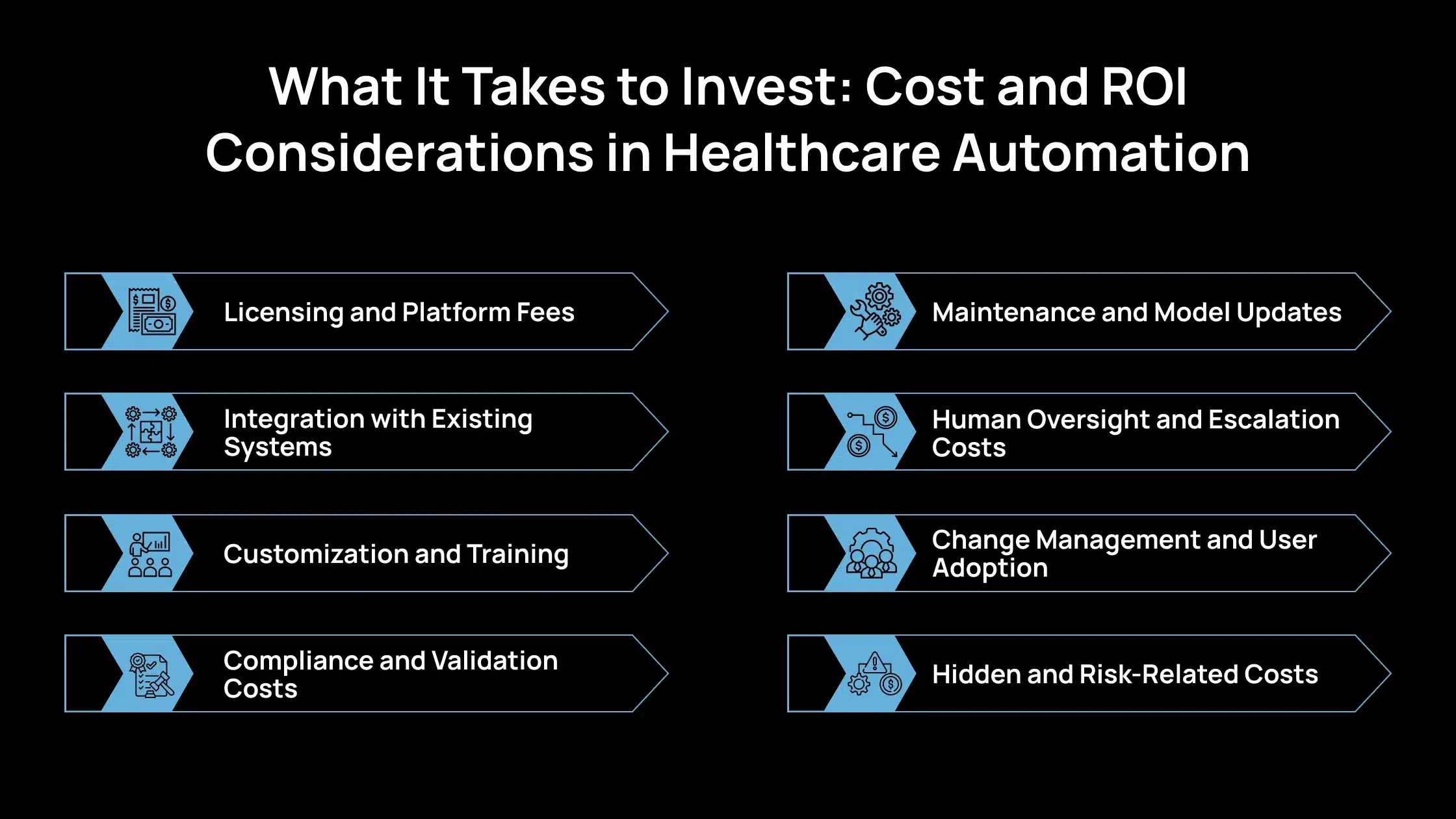 What It Takes to Invest: Cost and ROI Considerations in Healthcare Automation

Licensing and Platform Fees

Integration with Existing Systems

Customization and Training

Compliance and Validation Costs

Maintenance and Model Updates

Human Oversight and Escalation Costs

Change Management and User Adoption

Hidden and Risk-Related Costs